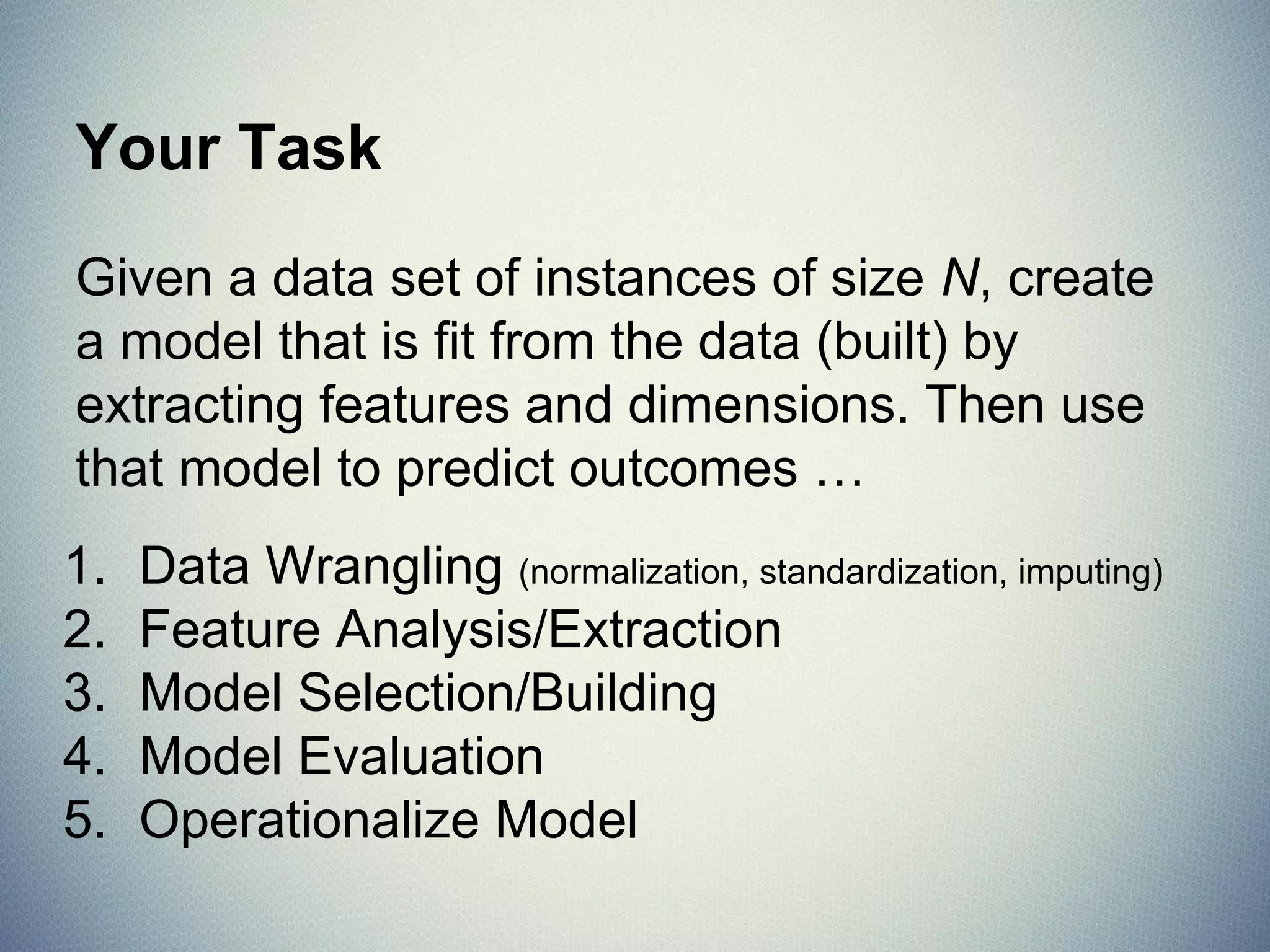 Your Task

Given a data set of instances of size $N$, create a model that is fit from the data (built) by extracting features and dimensions. Then use that model to predict outcomes …

1. Data Wrangling (normalization, standardization, imputing)
2. Feature Analysis/Extraction
3. Model Selection/Building
4. Model Evaluation
5. Operationalize Model